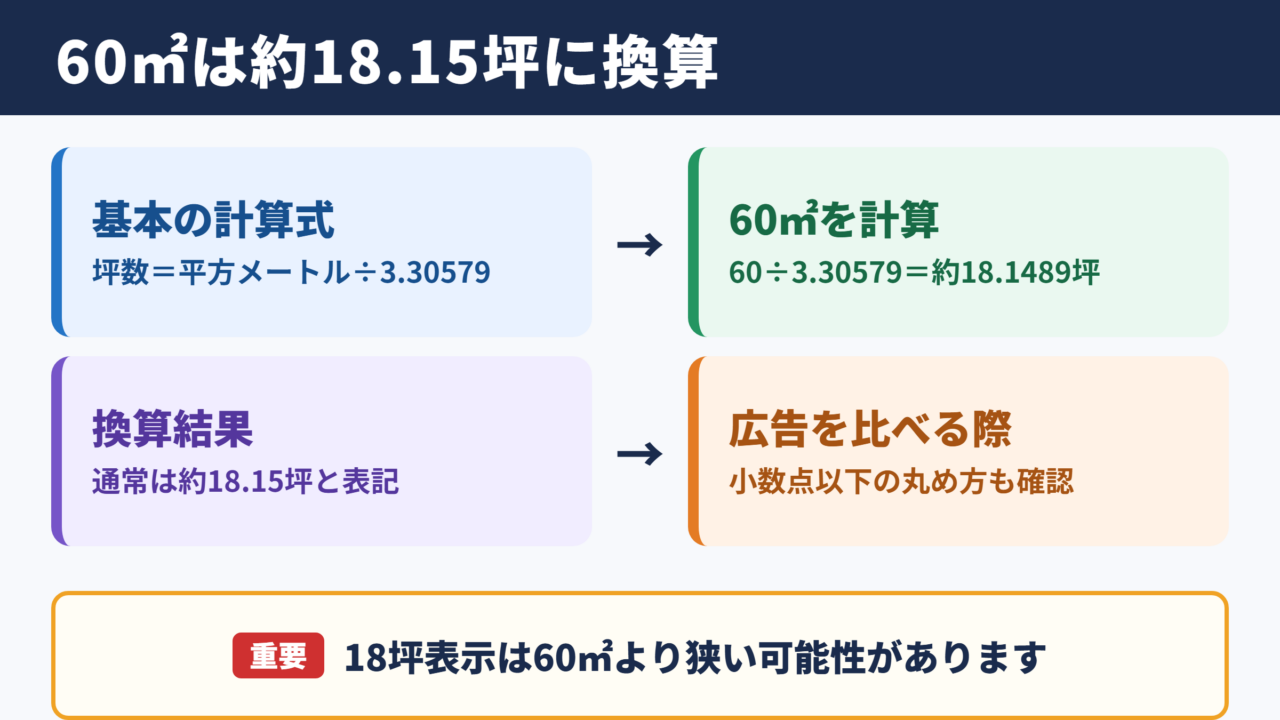 60㎡は約18.15坪に換算

基本の計算式
坪数＝平方メートル÷3.30579

→

60㎡を計算
60÷3.30579＝約18.1489坪

換算結果
通常は約18.15坪と表記

→

広告を比べる際
小数点以下の丸め方も確認

重要 18坪表示は60㎡より狭い可能性があります